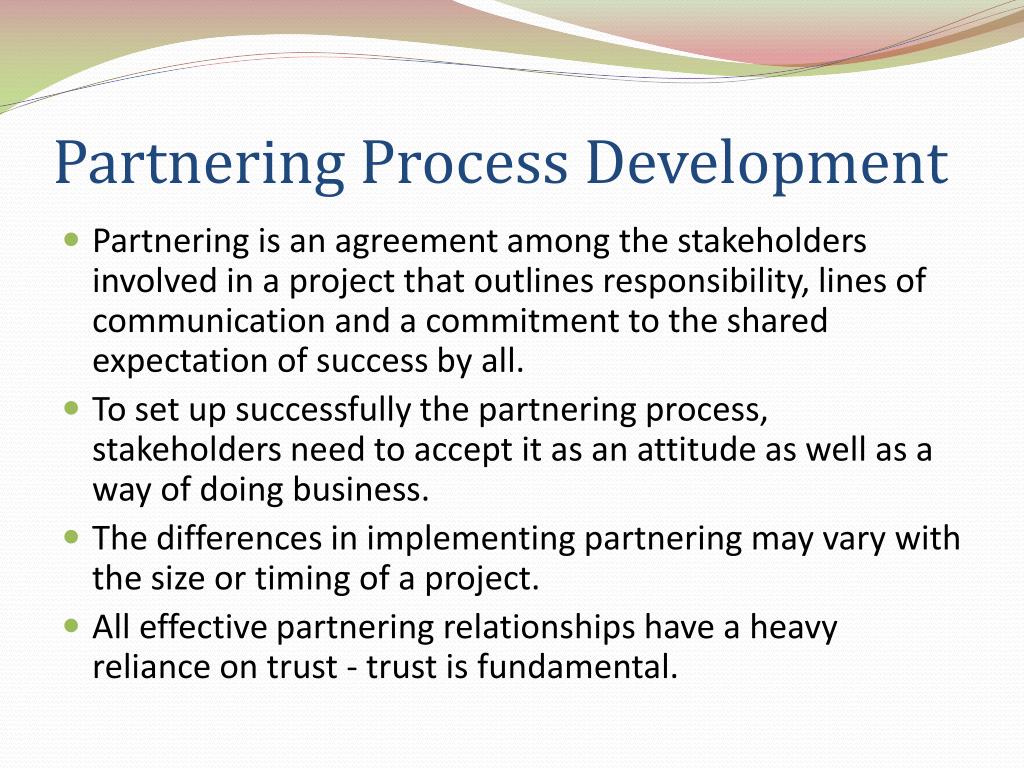 Partnering Process Development

- Partnering is an agreement among the stakeholders involved in a project that outlines responsibility, lines of communication and a commitment to the shared expectation of success by all.
- To set up successfully the partnering process, stakeholders need to accept it as an attitude as well as a way of doing business.
- The differences in implementing partnering may vary with the size or timing of a project.
- All effective partnering relationships have a heavy reliance on trust - trust is fundamental.